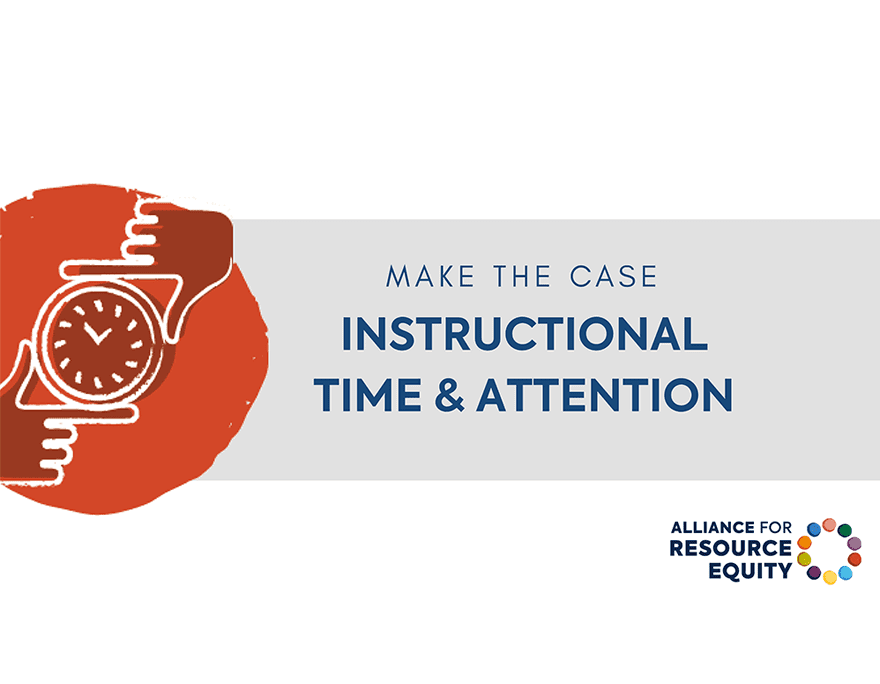 MAKE THE CASE
INSTRUCTIONAL TIME & ATTENTION

ALLIANCE FOR RESOURCE EQUITY